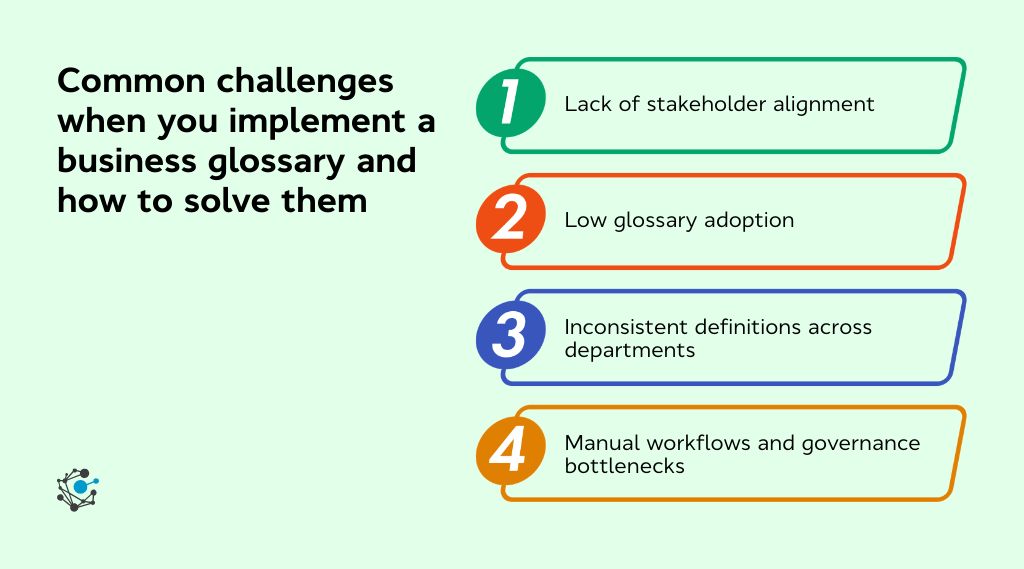 Common challenges when you implement a business glossary and how to solve them

1
Lack of stakeholder alignment

2
Low glossary adoption

3
Inconsistent definitions across departments

4
Manual workflows and governance bottlenecks